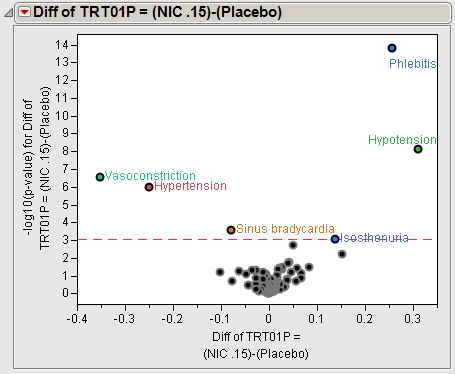 Diff of TRT01P = (NIC .15)-(Placebo)

-log10(p-value) for Diff of TRT01P = (NIC .15)-(Placebo)

14
13
12
11
10
9
8
7
6
5
4
3
2
1
0

Phlebitis
Hypotension
Vasoconstriction
Hypertension
Sinus bradycardia
Isosthenuria

-0.4 -0.3 -0.2 -0.1 0 0.1 0.2 0.3

Diff of TRT01P = (NIC .15)-(Placebo)